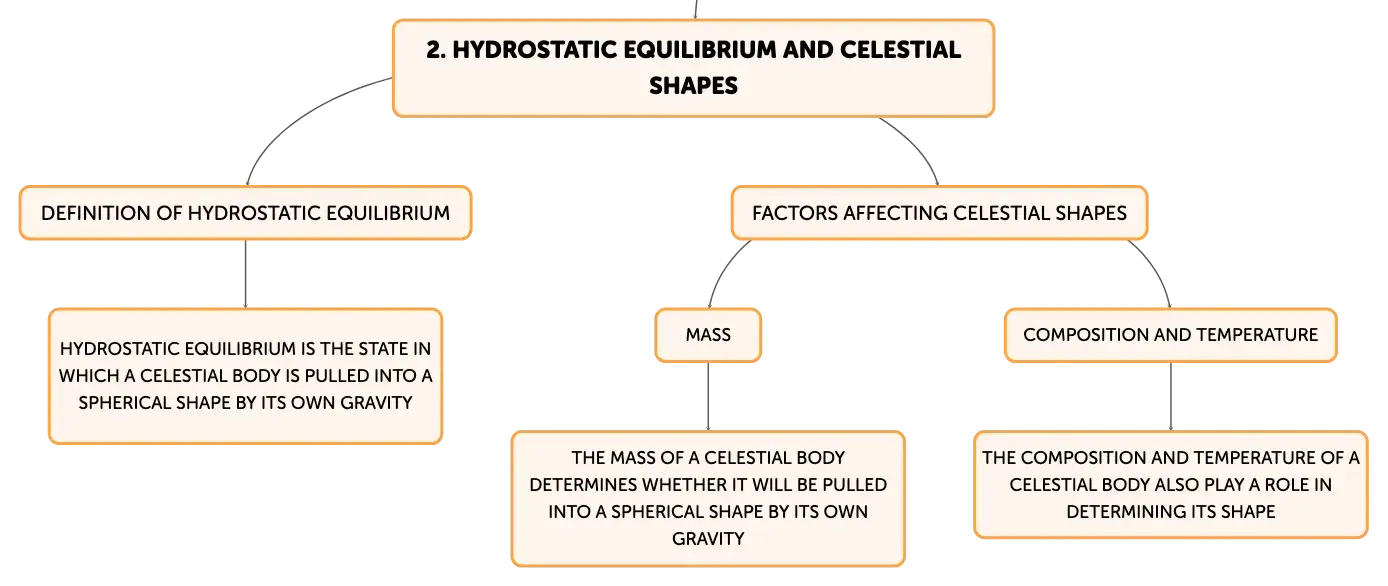 2. HYDROSTATIC EQUILIBRIUM AND CELESTIAL SHAPES

DEFINITION OF HYDROSTATIC EQUILIBRIUM

HYDROSTATIC EQUILIBRIUM IS THE STATE IN WHICH A CELESTIAL BODY IS PULLED INTO A SPHERICAL SHAPE BY ITS OWN GRAVITY

FACTORS AFFECTING CELESTIAL SHAPES

MASS

THE MASS OF A CELESTIAL BODY DETERMINES WHETHER IT WILL BE PULLED INTO A SPHERICAL SHAPE BY ITS OWN GRAVITY

COMPOSITION AND TEMPERATURE

THE COMPOSITION AND TEMPERATURE OF A CELESTIAL BODY ALSO PLAY A ROLE IN DETERMINING ITS SHAPE